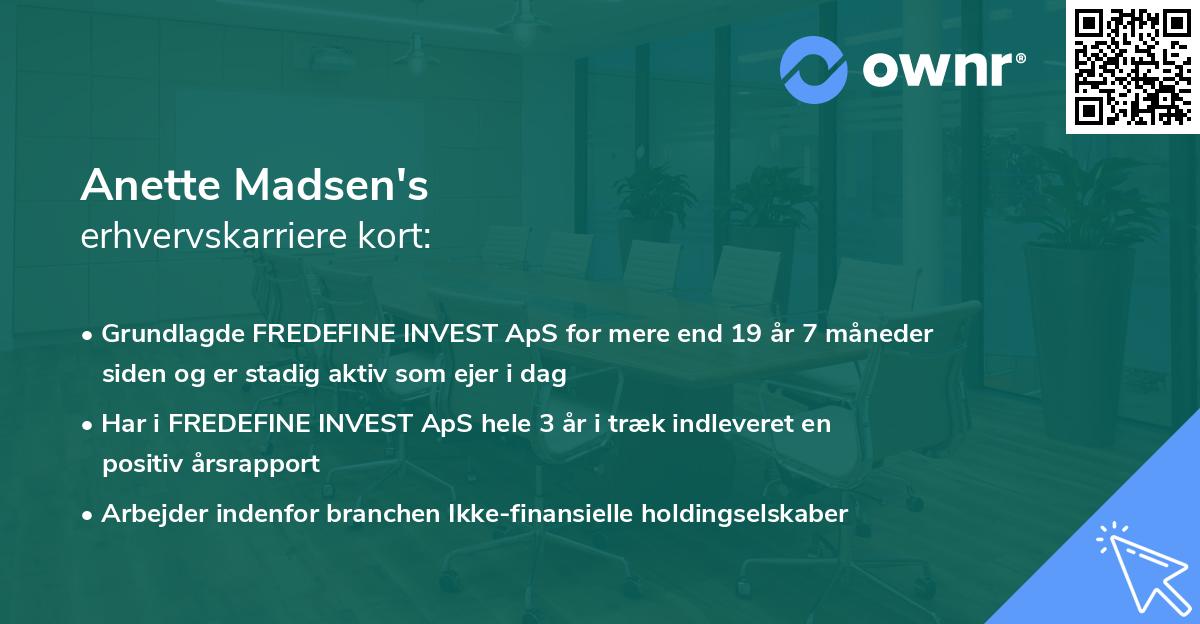 ownr®

Anette Madsen's
erhvervskarriere kort:

• Grundlagde FREDEFINE INVEST ApS for mere end 19 år 7 måneder siden og er stadig aktiv som ejer i dag

• Har i FREDEFINE INVEST ApS hele 3 år i træk indleveret en positiv årsrapport

• Arbejder indenfor branchen Ikke-finansielle holdingselskaber